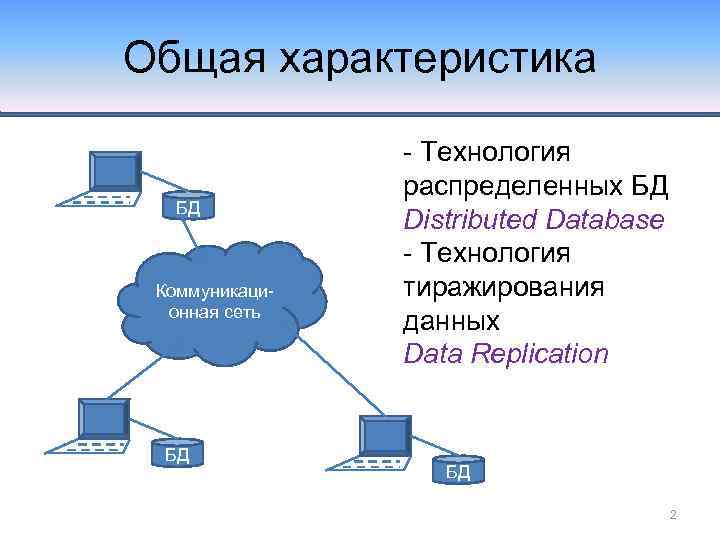 Общая характеристика

БД

Коммуникационная сеть

БД

БД

- Технология распределенных БД
Distributed Database
- Технология тиражирования данных
Data Replication

2